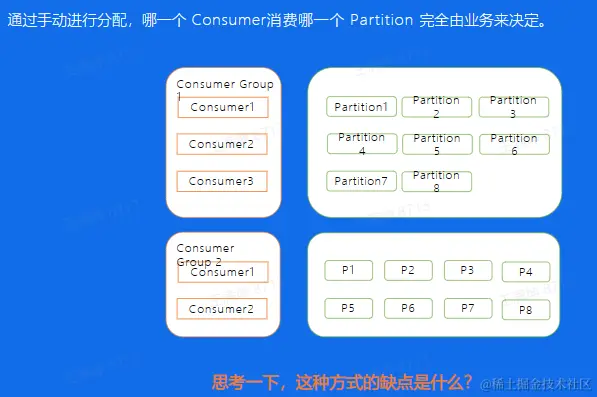 通过手动进行分配，哪一个 Consumer消费哪一个 Partition 完全由业务来决定。

Consumer Group 1

Consumer1

Consumer2

Consumer3

Partition1

Partition 2

Partition 3

Partition 4

Partition 5

Partition 6

Partition7

Partition 8

Consumer Group 2

Consumer1

Consumer2

P1

P2

P3

P4

P5

P6

P7

P8

思考一下，这种方式的缺点是什么？

@稀土掘金技术社区